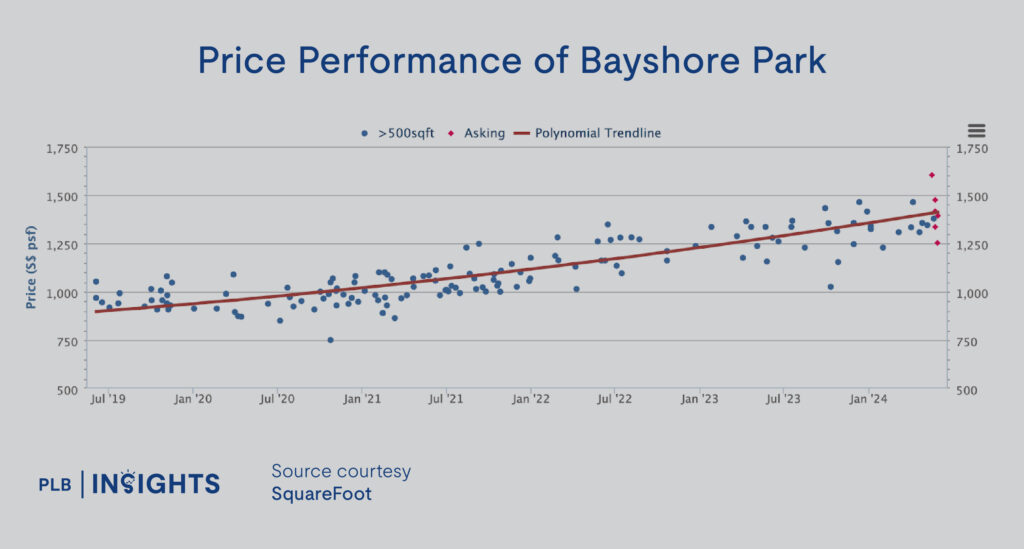 Price Performance of Bayshore Park

>500sqft Asking Polynomial Trendline

Price (S$ psf)

1,750
1,500
1,250
1,000
750
500

1,750
1,500
1,250
1,000
750
500

Jul '19 Jan '20 Jul '20 Jan '21 Jul '21 Jan '22 Jul '22 Jan '23 Jul '23 Jan '24

PLB | INSIGHTS

Source courtesy
SquareFoot